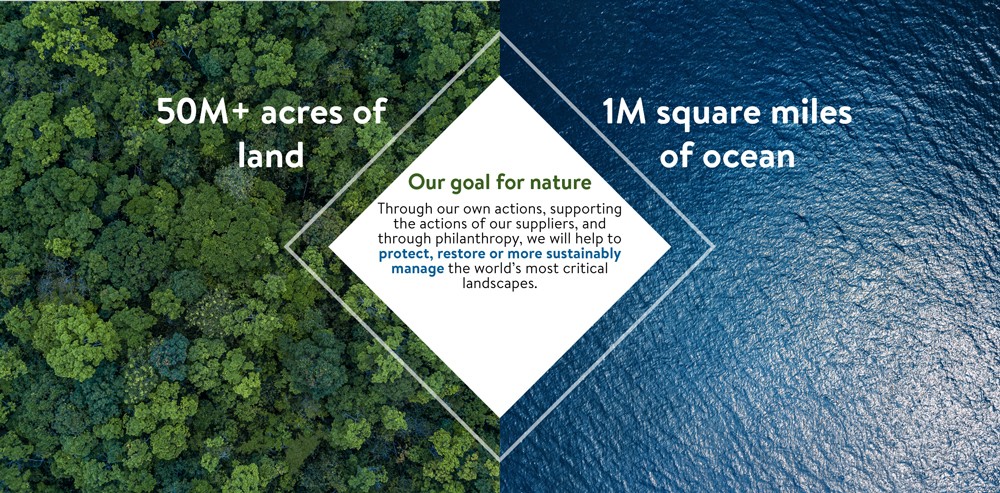 50M+ acres of land

Our goal for nature

Through our own actions, supporting the actions of our suppliers, and through philanthropy, we will help to protect, restore or more sustainably manage the world's most critical landscapes.

1M square miles of ocean